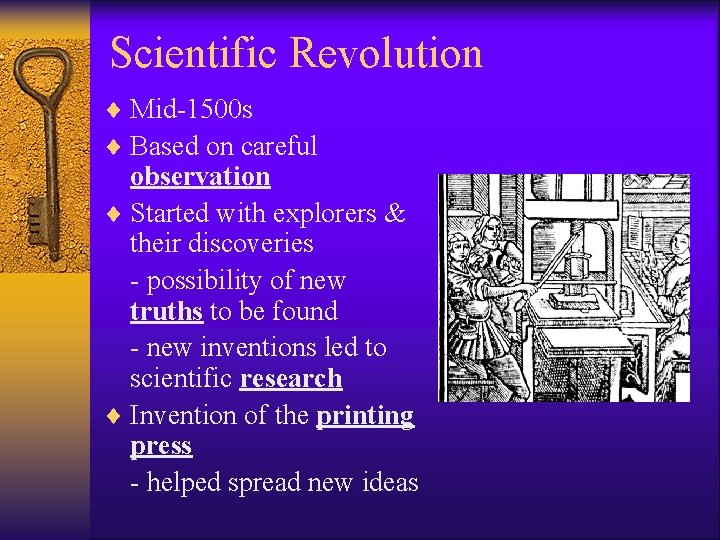 Scientific Revolution

♦ Mid-1500s

♦ Based on careful observation

♦ Started with explorers & their discoveries

- possibility of new truths to be found

- new inventions led to scientific research

♦ Invention of the printing press

- helped spread new ideas